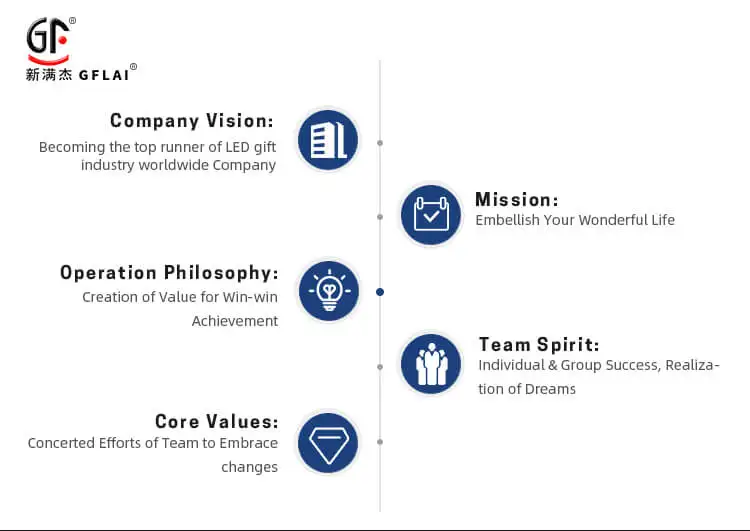 GF®
新满杰 GFLAI®

Company Vision:
Becoming the top runner of LED gift industry worldwide Company

Mission:
Embellish Your Wonderful Life

Operation Philosophy:
Creation of Value for Win-win Achievement

Team Spirit:
Individual & Group Success, Realization of Dreams

Core Values:
Concerted Efforts of Team to Embrace changes